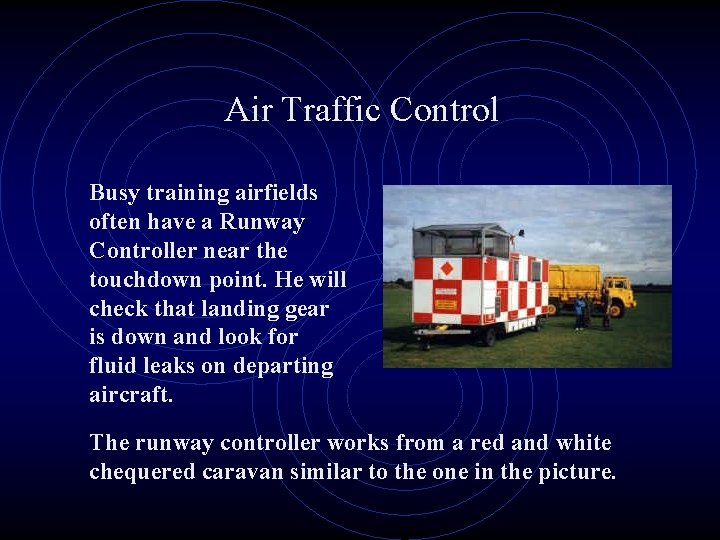 Air Traffic Control

Busy training airfields often have a Runway Controller near the touchdown point. He will check that landing gear is down and look for fluid leaks on departing aircraft.

The runway controller works from a red and white chequered caravan similar to the one in the picture.